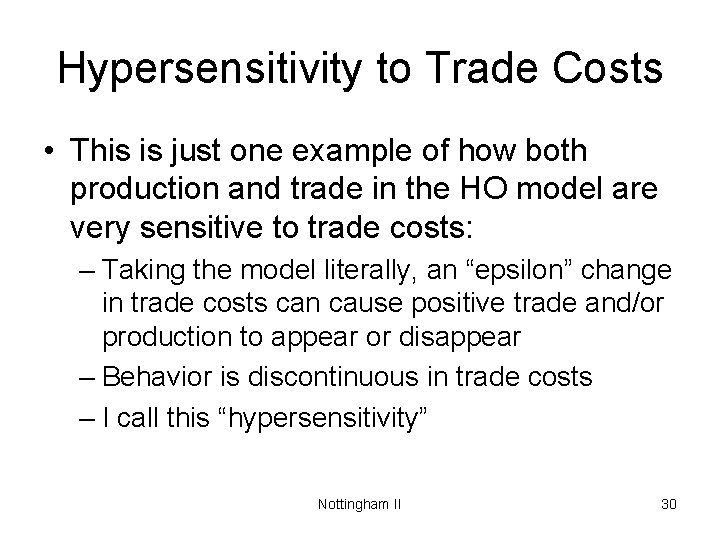 Hypersensitivity to Trade Costs

• This is just one example of how both production and trade in the HO model are very sensitive to trade costs:

– Taking the model literally, an “epsilon” change in trade costs can cause positive trade and/or production to appear or disappear

– Behavior is discontinuous in trade costs

– I call this “hypersensitivity”

Nottingham II

30